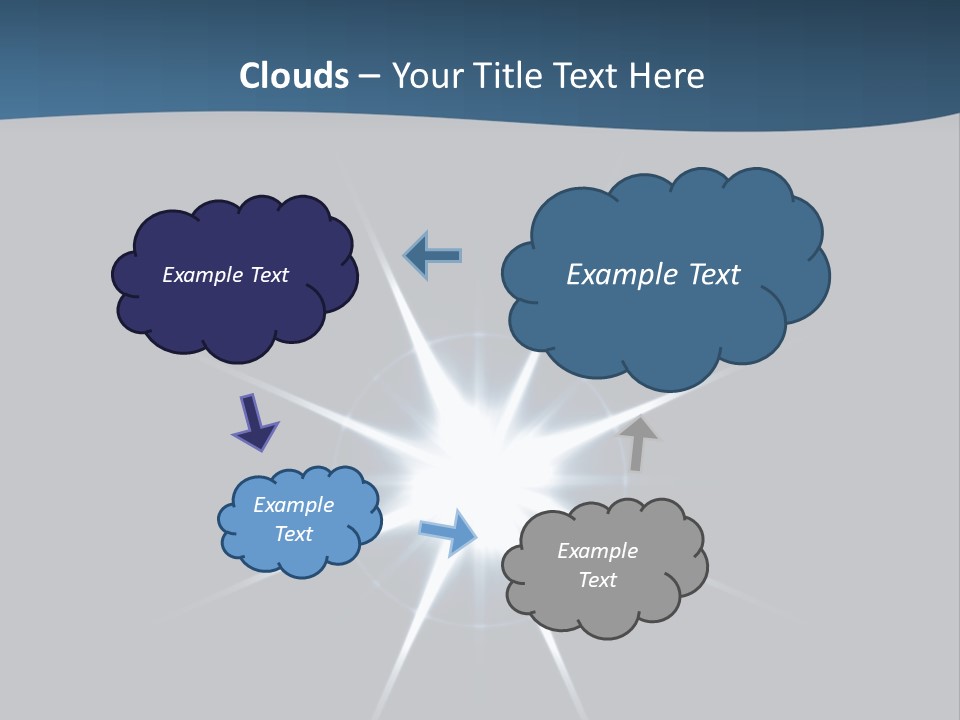 Clouds – Your Title Text Here

Example Text

Example Text

Example Text

Example Text